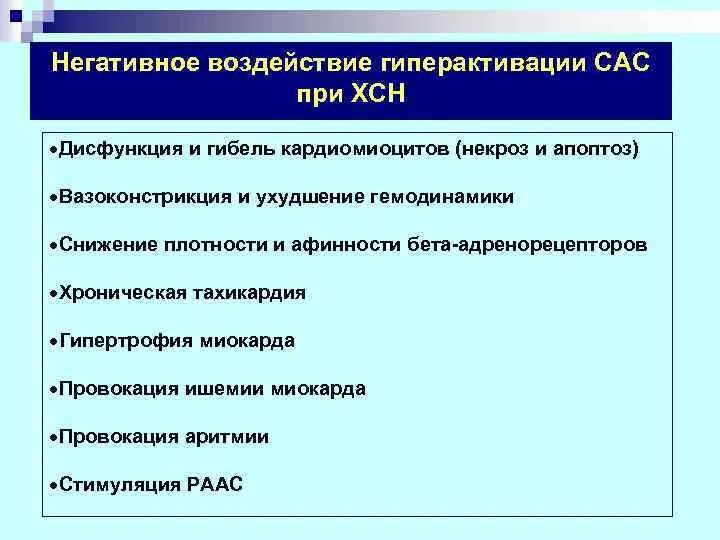 Негативное воздействие гиперактивации САС при ХСН

•Дисфункция и гибель кардиомиоцитов (некроз и апоптоз)

•Вазоконстрикция и ухудшение гемодинамики

•Снижение плотности и афинности бета-адренорецепторов

•Хроническая тахикардия

•Гипертрофия миокарда

•Провокация ишемии миокарда

•Провокация аритмии

•Стимуляция РААС